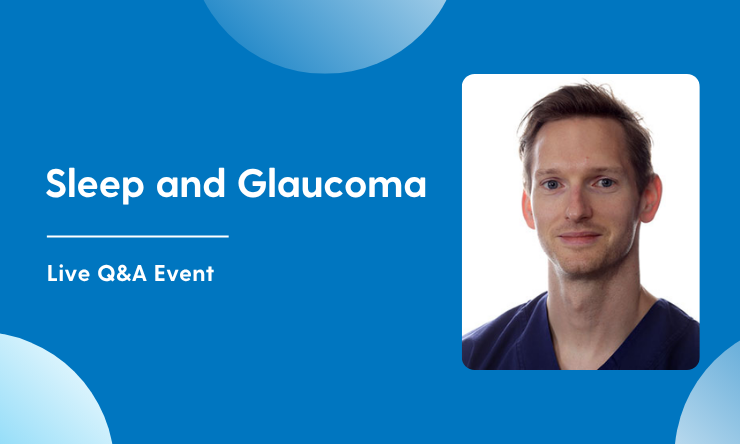 Sleep and Glaucoma

Live Q&A Event